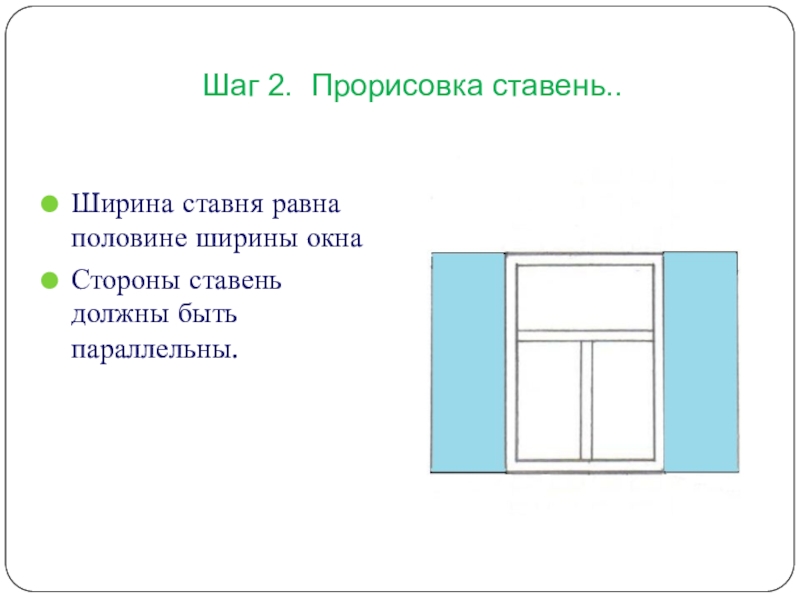 Шаг 2. Прорисовка ставень..

Ширина ставня равна половине ширины окна

Стороны ставень должны быть параллельны.